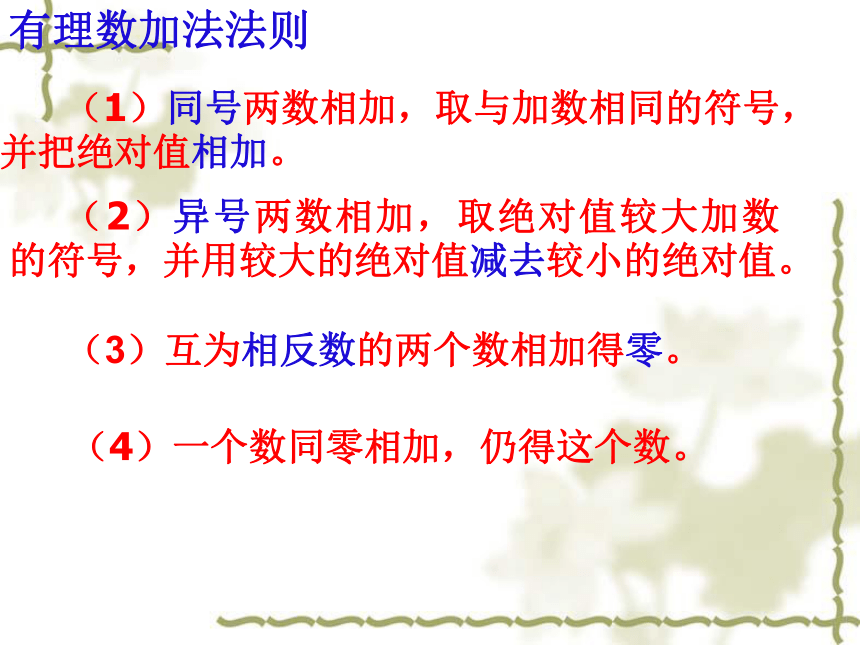 有理数加法法则

（1）同号两数相加，取与加数相同的符号，并把绝对值相加。

（2）异号两数相加，取绝对值较大加数的符号，并用较大的绝对值减去较小的绝对值。

（3）互为相反数的两个数相加得零。

（4）一个数同零相加，仍得这个数。